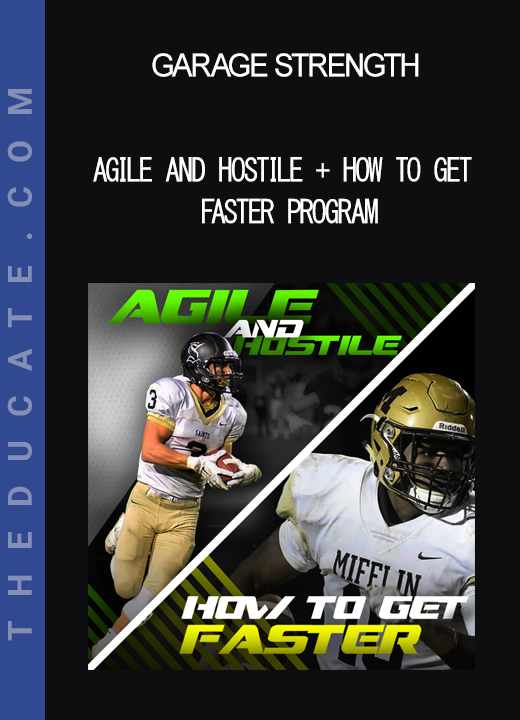 THEDUCATE.COM

GARAGE STRENGTH

AGILE AND HOSTILE + HOW TO GET FASTER PROGRAM

AGILE AND HOSTILE

3

SAINTS

Riddell

MIFFLIN

HOW TO GET FASTER